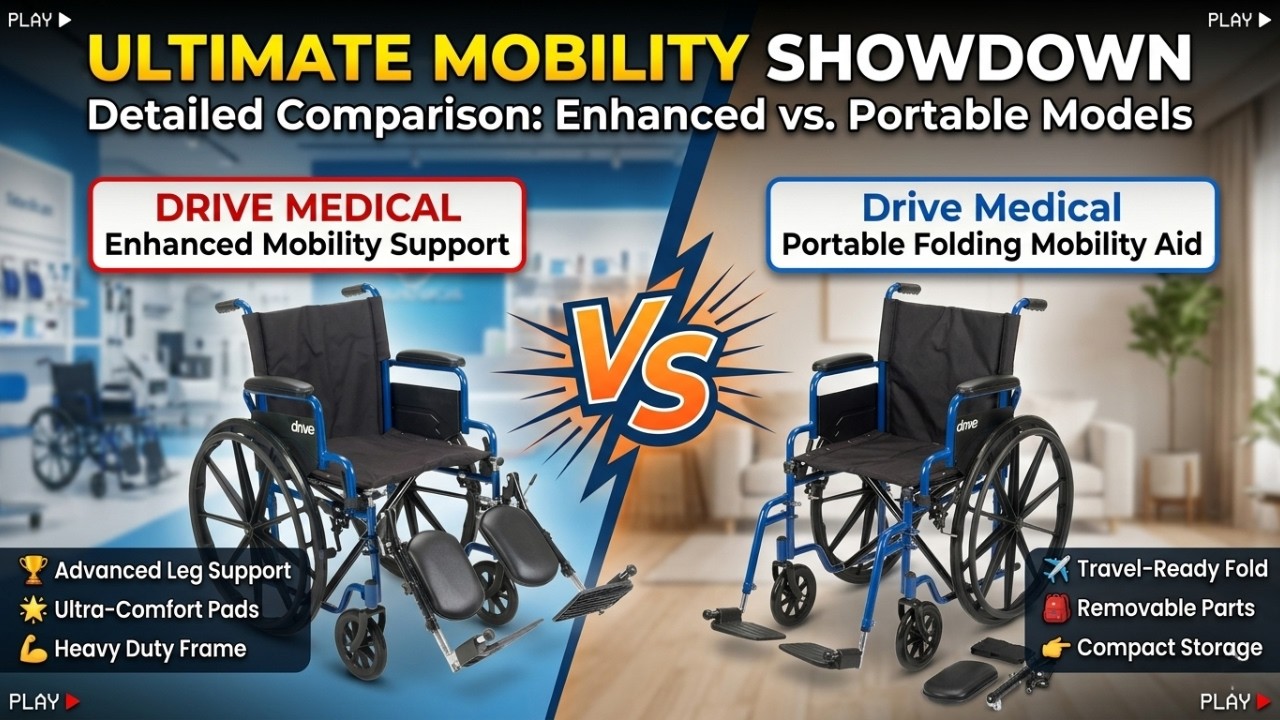 PLAY ▶

PLAY ▶

ULTIMATE MOBILITY SHOWDOWN
Detailed Comparison: Enhanced vs. Portable Models

DRIVE MEDICAL
Enhanced Mobility Support

VS

Drive Medical
Portable Folding Mobility Aid

drive

drive

🏆 Advanced Leg Support
🌟 Ultra-Comfort Pads
💪 Heavy Duty Frame

✈️ Travel-Ready Fold
🎒 Removable Parts
👉 Compact Storage

PLAY ▶

PLAY ▶